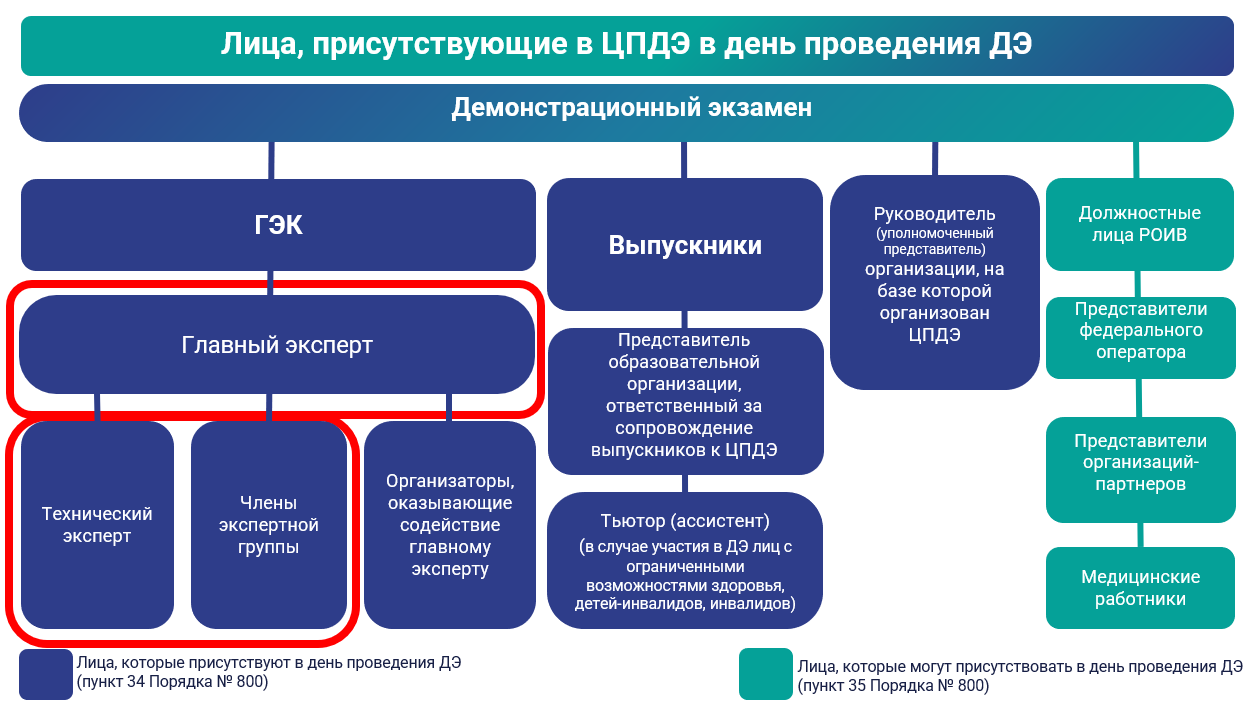 Лица, присутствующие в ЦПДЭ в день проведения ДЭ

Демонстрационный экзамен

ГЭК

Главный эксперт

Технический эксперт

Члены экспертной группы

Организаторы, оказывающие содействие главному эксперту

Выпускники

Представитель образовательной организации, ответственный за сопровождение выпускников к ЦПДЭ

Тьютор (ассистент)
(в случае участия в ДЭ лиц с ограниченными возможностями здоровья, детей-инвалидов, инвалидов)

Руководитель (уполномоченный представитель) организации, на базе которой организован ЦПДЭ

Должностные лица РОИВ

Представители федерального оператора

Представители организаций-партнеров

Медицинские работники

Лица, которые присутствуют в день проведения ДЭ (пункт 34 Порядка № 800)

Лица, которые могут присутствовать в день проведения ДЭ (пункт 35 Порядка № 800)